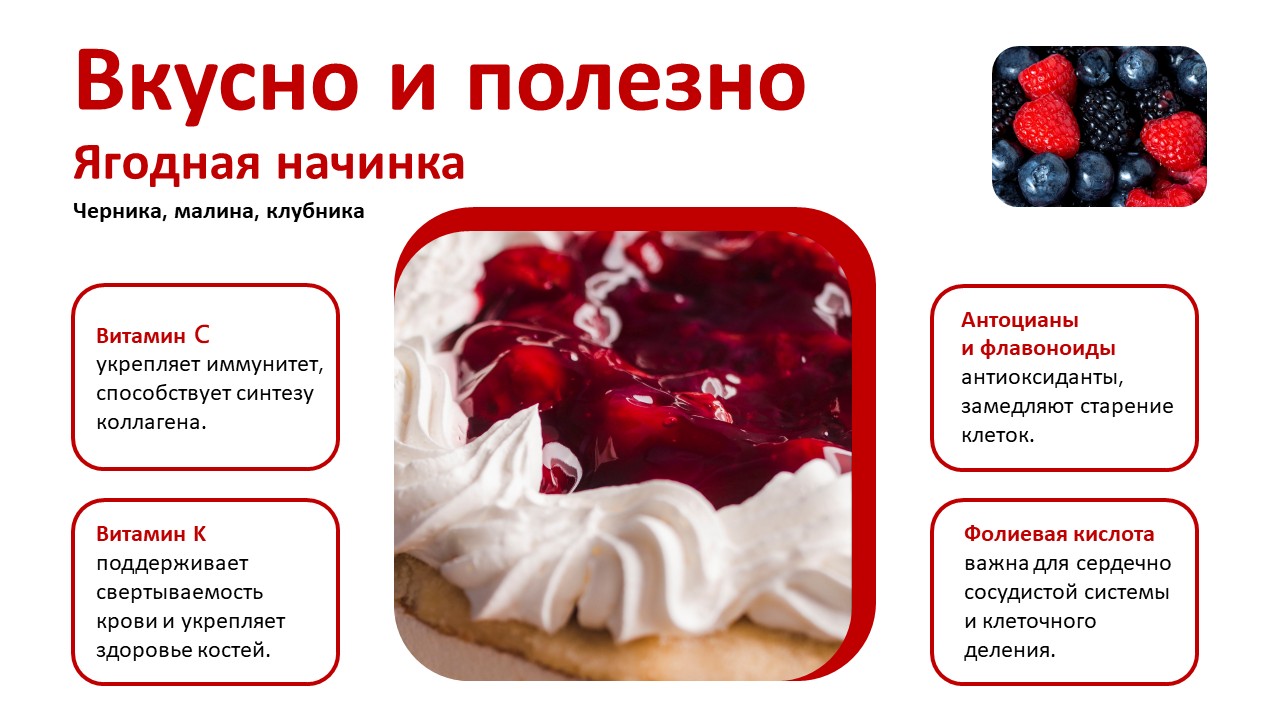 Вкусно и полезно

Ягодная начинка

Черника, малина, клубника

Витамин С
укрепляет иммунитет, способствует синтезу коллагена.

Витамин К
поддерживает свертываемость крови и укрепляет здоровье костей.

Антоцианы
и флавоноиды
антиоксиданты, замедляют старение клеток.

Фолиевая кислота
важна для сердечно сосудистой системы и клеточного деления.